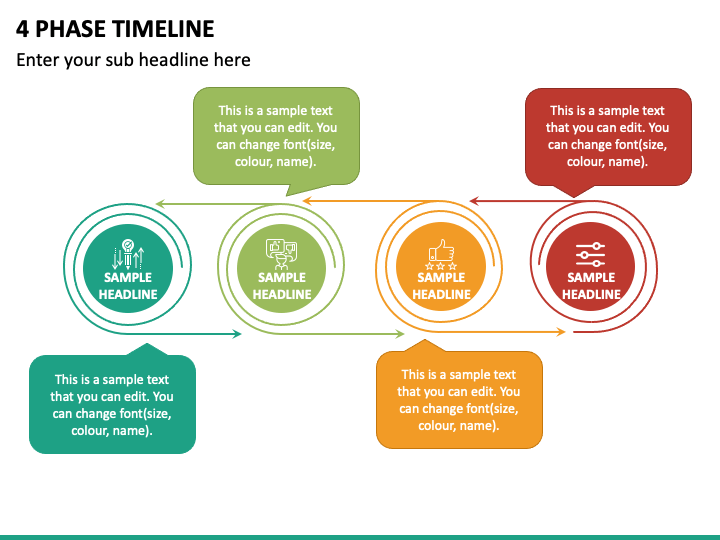 4 PHASE TIMELINE

Enter your sub headline here

This is a sample text that you can edit. You can change font(size, colour, name).

This is a sample text that you can edit. You can change font(size, colour, name).

SAMPLE HEADLINE

SAMPLE HEADLINE

SAMPLE HEADLINE

SAMPLE HEADLINE

This is a sample text that you can edit. You can change font(size, colour, name).

This is a sample text that you can edit. You can change font(size, colour, name).